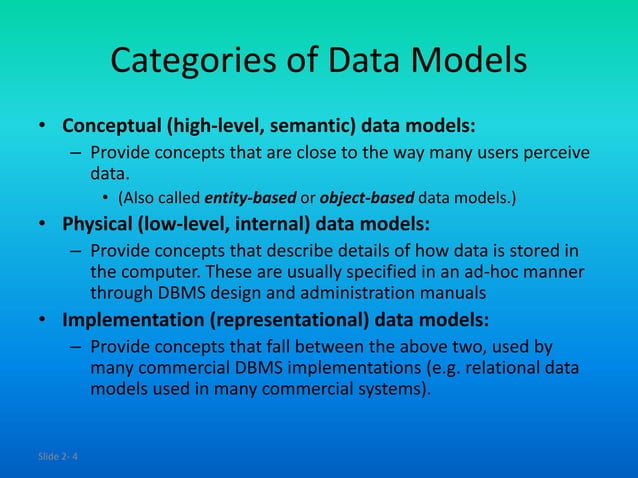 Categories of Data Models

• Conceptual (high-level, semantic) data models:
– Provide concepts that are close to the way many users perceive data.
• (Also called entity-based or object-based data models.)

• Physical (low-level, internal) data models:
– Provide concepts that describe details of how data is stored in the computer. These are usually specified in an ad-hoc manner through DBMS design and administration manuals

• Implementation (representational) data models:
– Provide concepts that fall between the above two, used by many commercial DBMS implementations (e.g. relational data models used in many commercial systems).

Slide 2- 4